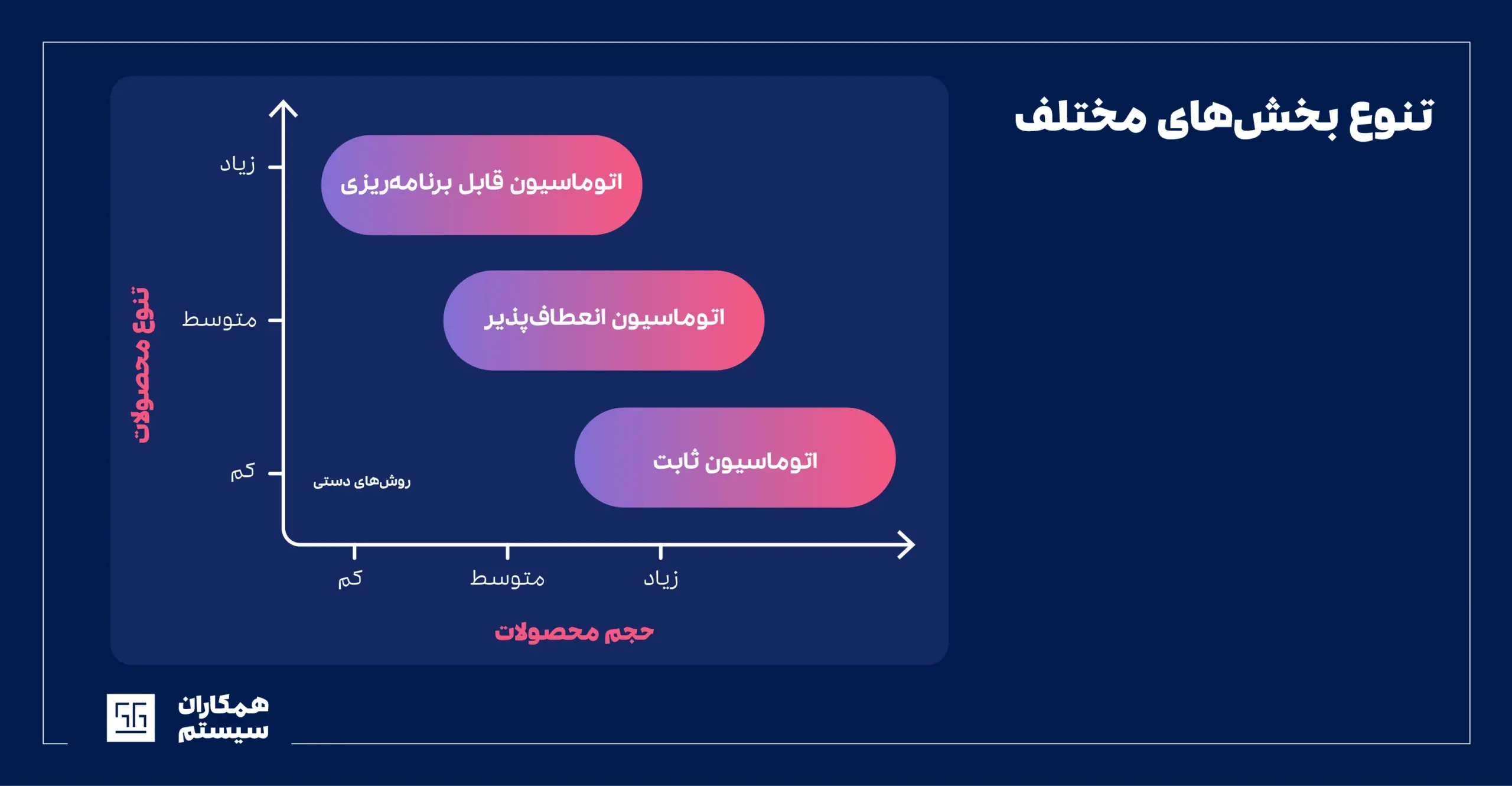 تنوع بخش‌های مختلف

تنوع محصولات

زیاد

متوسط

کم

اتوماسیون قابل برنامه‌ریزی

اتوماسیون انعطاف‌پذیر

اتوماسیون ثابت

روش‌های دستی

کم

متوسط

زیاد

حجم محصولات

همکاران سیستم